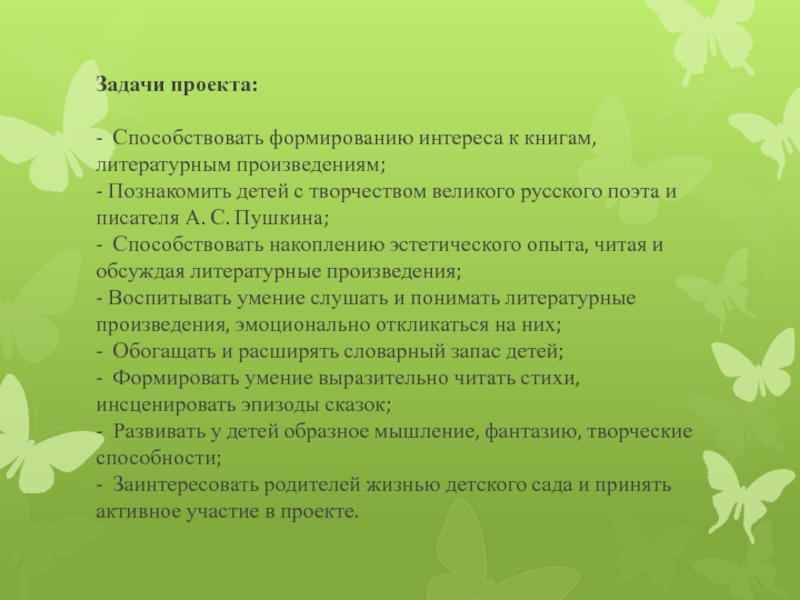 Задачи проекта:

- Способствовать формированию интереса к книгам, литературным произведениям;
- Познакомить детей с творчеством великого русского поэта и писателя А. С. Пушкина;
- Способствовать накоплению эстетического опыта, читая и обсуждая литературные произведения;
- Воспитывать умение слушать и понимать литературные произведения, эмоционально откликаться на них;
- Обогащать и расширять словарный запас детей;
- Формировать умение выразительно читать стихи, инсценировать эпизоды сказок;
- Развивать у детей образное мышление, фантазию, творческие способности;
- Заинтересовать родителей жизнью детского сада и принять активное участие в проекте.